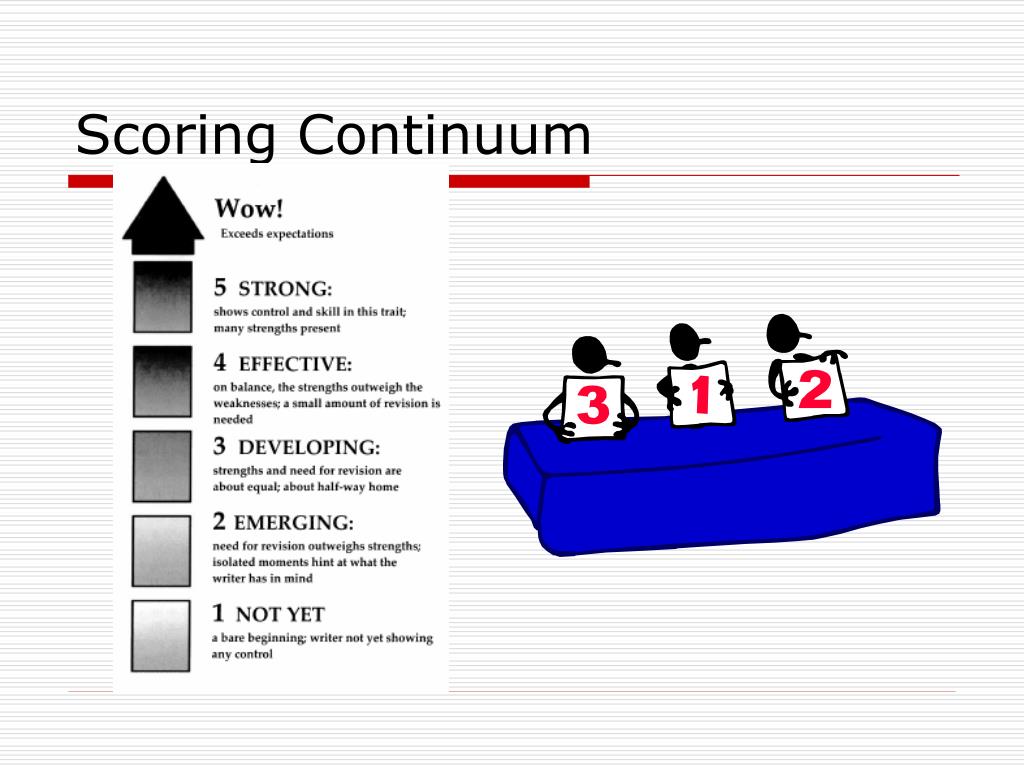 Scoring Continuum

Wow!
Exceeds expectations

5 STRONG:
shows control and skill in this trait; many strengths present

4 EFFECTIVE:
on balance, the strengths outweigh the weaknesses; a small amount of revision is needed

3 DEVELOPING:
strengths and need for revision are about equal; about half-way home

2 EMERGING:
need for revision outweighs strengths; isolated moments hint at what the writer has in mind

1 NOT YET
a bare beginning; writer not yet showing any control

3 1 2